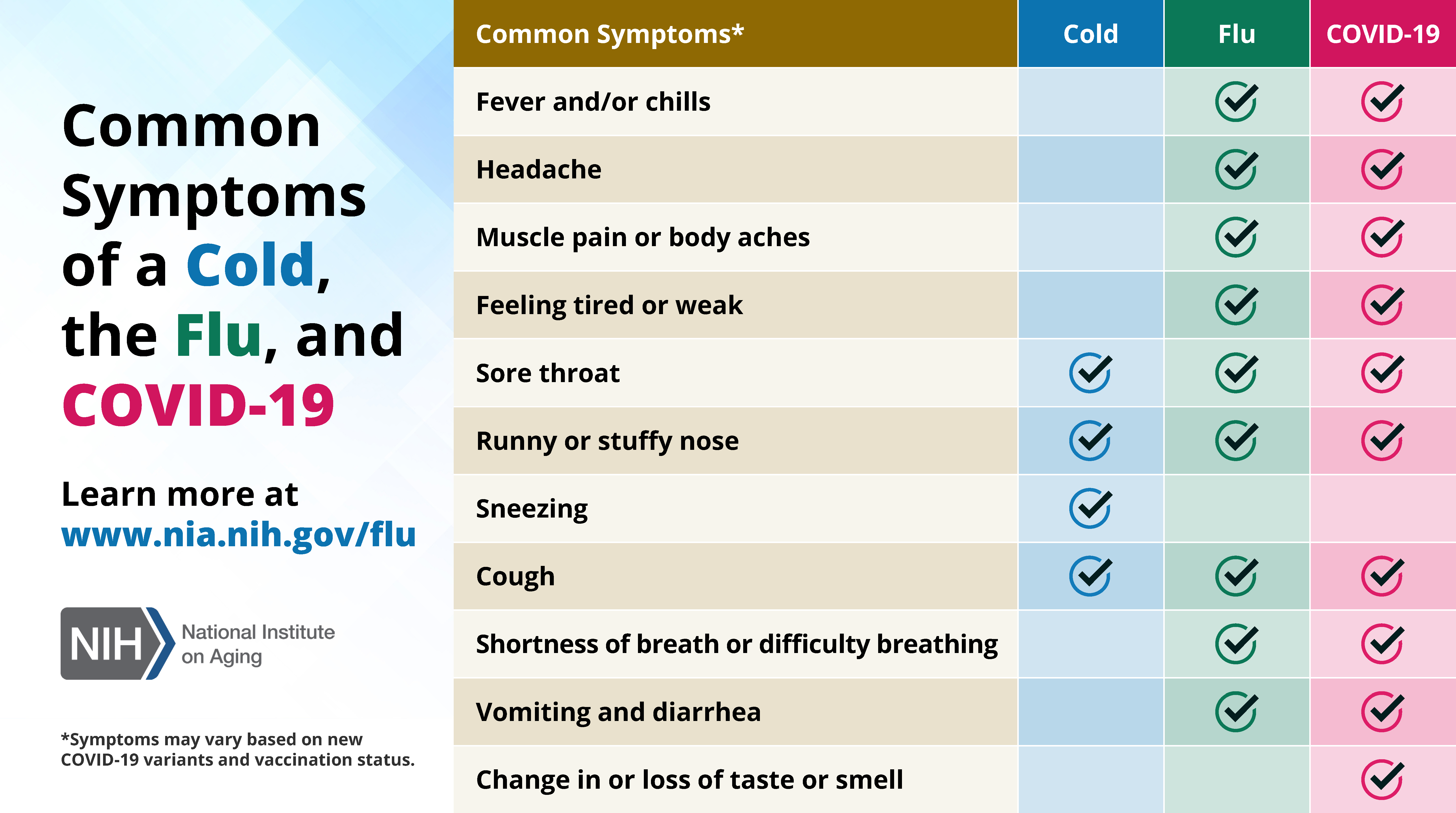 Common Symptoms of a Cold, the Flu, and COVID-19

Learn more at www.nia.nih.gov/flu

NIH National Institute on Aging

*Symptoms may vary based on new COVID-19 variants and vaccination status.

| Common Symptoms* | Cold | Flu | COVID-19 |
|---|---|---|---|
| Fever and/or chills | | ✓ | ✓ |
| Headache | | ✓ | ✓ |
| Muscle pain or body aches | | ✓ | ✓ |
| Feeling tired or weak | | ✓ | ✓ |
| Sore throat | ✓ | ✓ | ✓ |
| Runny or stuffy nose | ✓ | ✓ | ✓ |
| Sneezing | ✓ | | |
| Cough | ✓ | ✓ | ✓ |
| Shortness of breath or difficulty breathing | | ✓ | ✓ |
| Vomiting and diarrhea | | ✓ | ✓ |
| Change in or loss of taste or smell | | | ✓ |